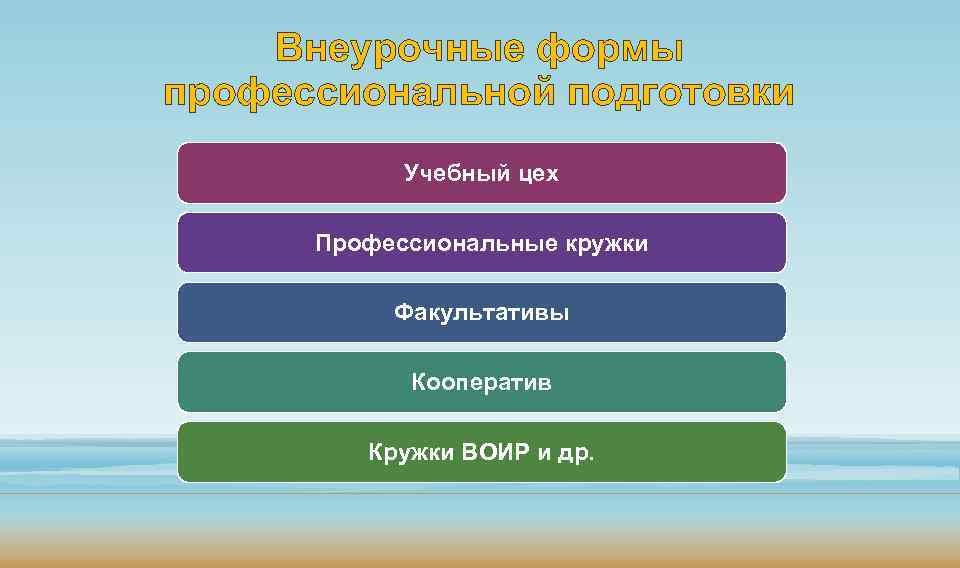 Внеурочные формы профессиональной подготовки

Учебный цех

Профессиональные кружки

Факультативы

Кооператив

Кружки ВОИР и др.